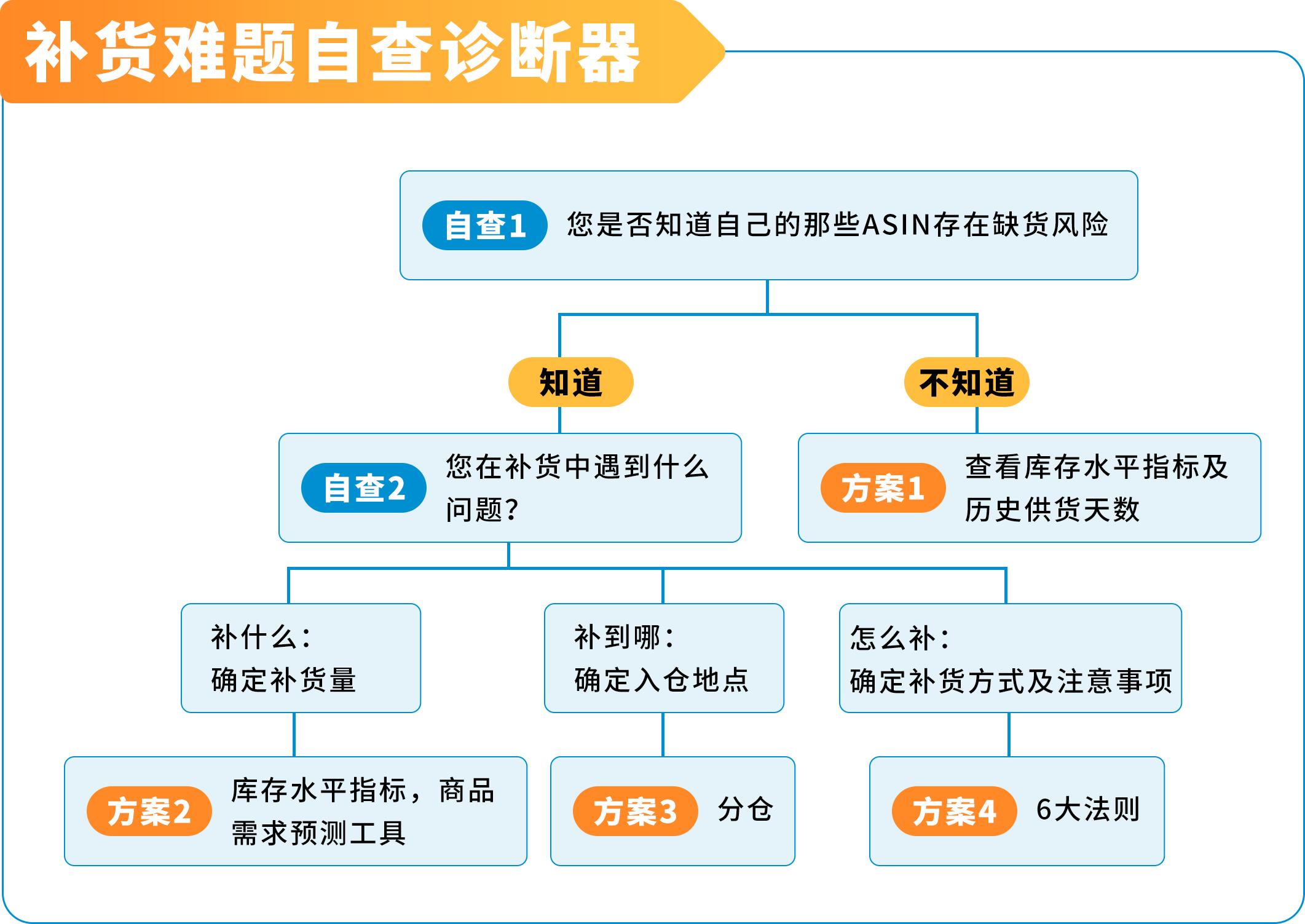 补货难题自查诊断器

自查1 您是否知道自己的那些ASIN存在缺货风险

知道

不知道

自查2 您在补货中遇到什么问题?

方案1 查看库存水平指标及历史供货天数

补什么:
确定补货量

补到哪:
确定入仓地点

怎么补:
确定补货方式及注意事项

方案2 库存水平指标，商品需求预测工具

方案3 分仓

方案4 6大法则